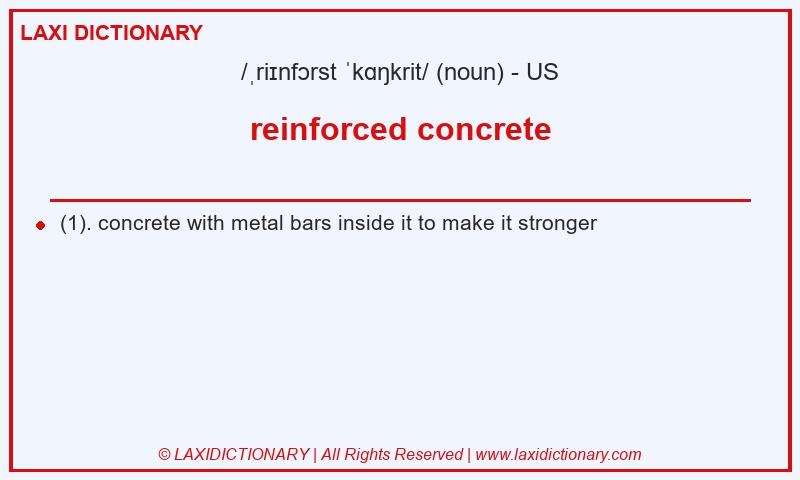 LAXI DICTIONARY

/ˌriɪnfɔrst ˈkɑŋkrit/ (noun) - US

reinforced concrete

(1). concrete with metal bars inside it to make it stronger

© LAXIDICTIONARY | All Rights Reserved | www.laxidictionary.com